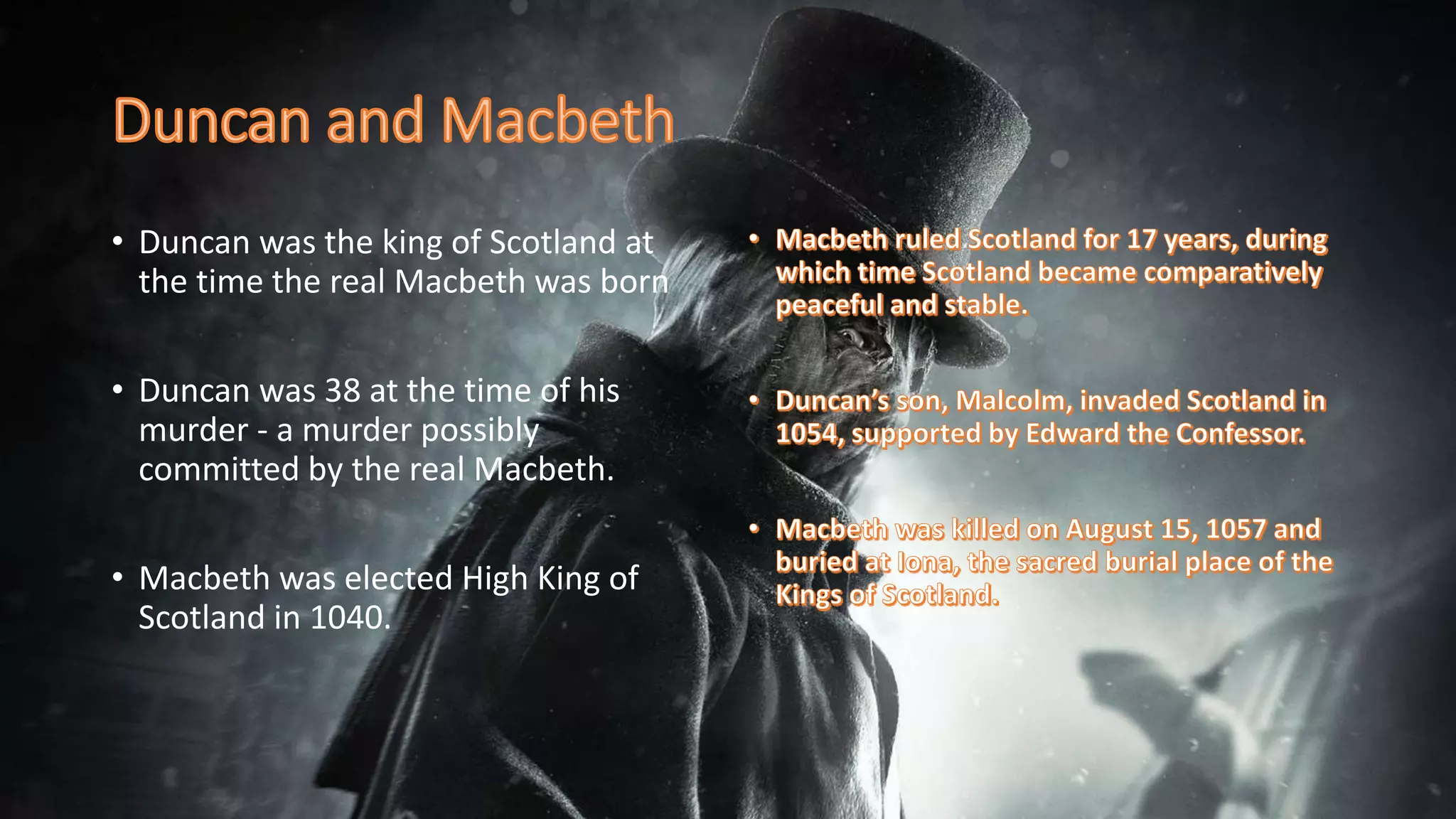 Duncan and Macbeth

• Duncan was the king of Scotland at the time the real Macbeth was born

• Duncan was 38 at the time of his murder - a murder possibly committed by the real Macbeth.

• Macbeth was elected High King of Scotland in 1040.

• Macbeth ruled Scotland for 17 years, during which time Scotland became comparatively peaceful and stable.

• Duncan's son, Malcolm, invaded Scotland in 1054, supported by Edward the Confessor.

• Macbeth was killed on August 15, 1057 and buried at Iona, the sacred burial place of the Kings of Scotland.